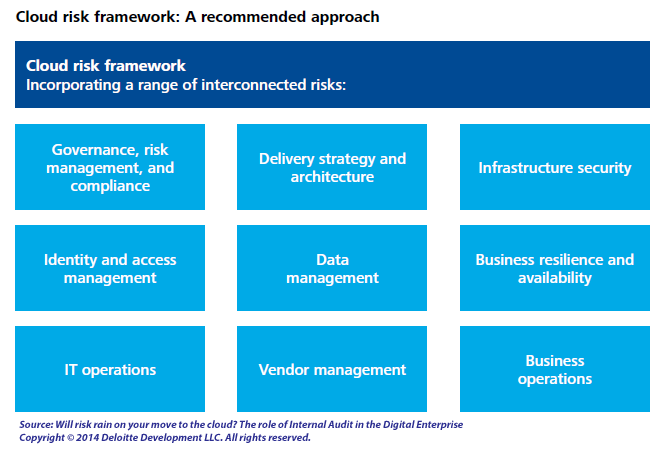 Cloud risk framework: A recommended approach

Cloud risk framework
Incorporating a range of interconnected risks:

Governance, risk management, and compliance

Delivery strategy and architecture

Infrastructure security

Identity and access management

Data management

Business resilience and availability

IT operations

Vendor management

Business operations

Source: Will risk rain on your move to the cloud? The role of Internal Audit in the Digital Enterprise
Copyright © 2014 Deloitte Development LLC. All rights reserved.